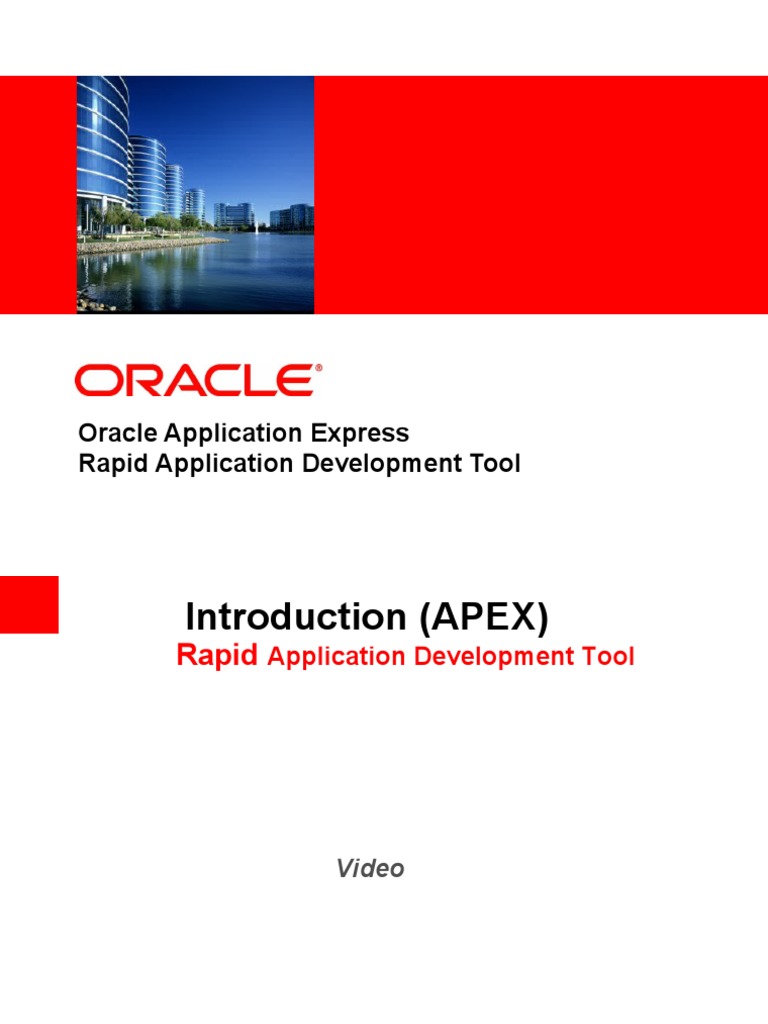 ORACLE®

Oracle Application Express
Rapid Application Development Tool

Introduction (APEX)
Rapid Application Development Tool

Video